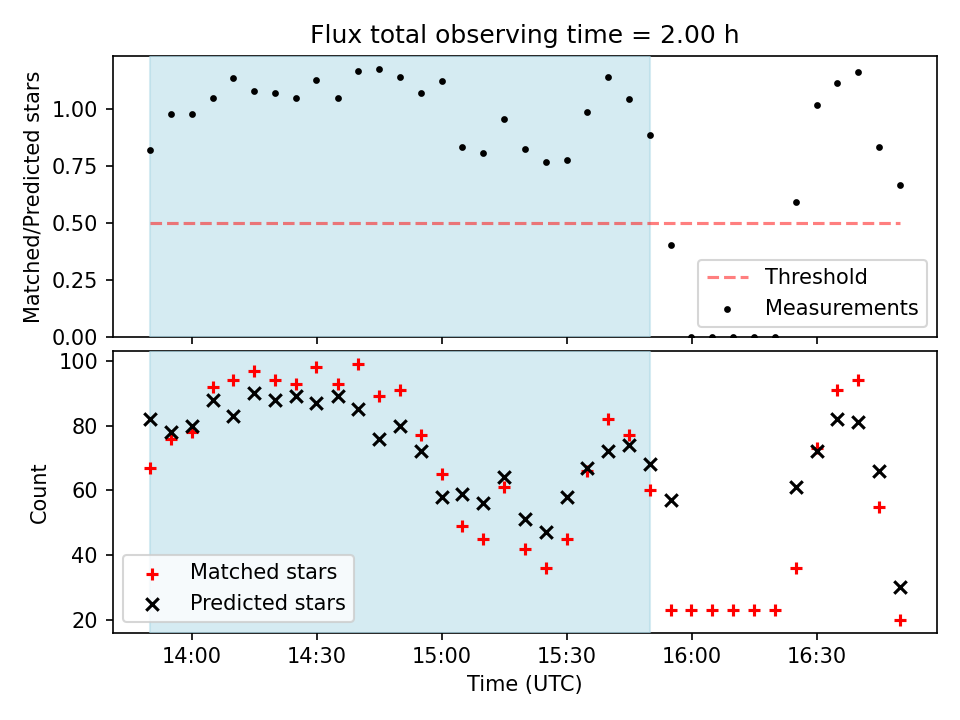 Flux total observing time = 2.00 h

Matched/Predicted stars

1.00
0.75
0.50
0.25
0.00

Threshold
Measurements

Count

100
80
60
40
20

Matched stars
Predicted stars

14:00
14:30
15:00
15:30
16:00
16:30

Time (UTC)